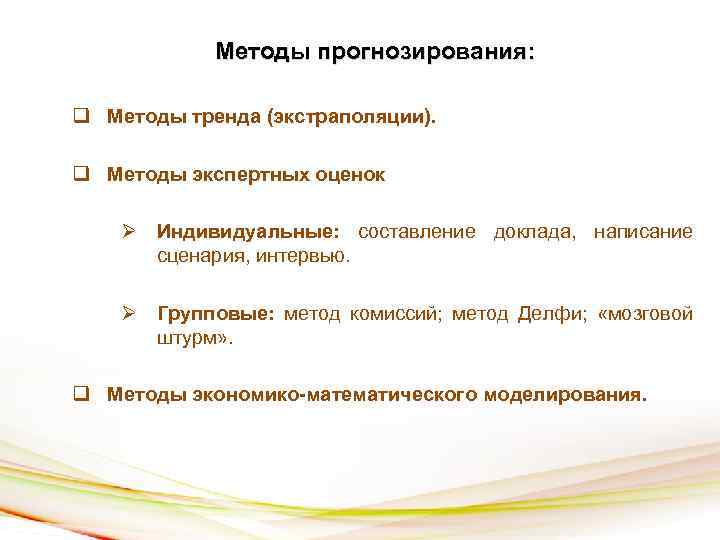 Методы прогнозирования:

❑ Методы тренда (экстраполяции).

❑ Методы экспертных оценок

➢ Индивидуальные: составление доклада, написание сценария, интервью.

➢ Групповые: метод комиссий; метод Делфи; «мозговой штурм».

❑ Методы экономико-математического моделирования.